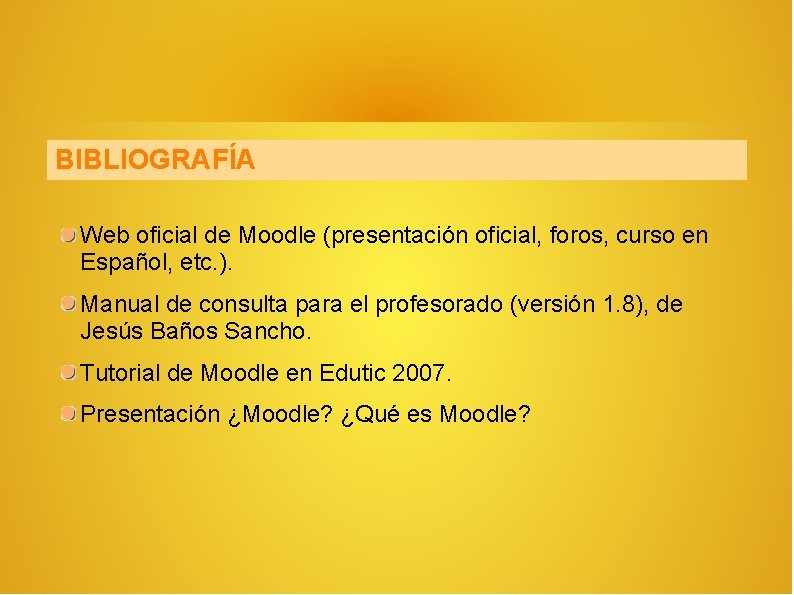 BIBLIOGRAFÍA

Web oficial de Moodle (presentación oficial, foros, curso en Español, etc.).

Manual de consulta para el profesorado (versión 1.8), de Jesús Baños Sancho.

Tutorial de Moodle en Edutic 2007.

Presentación ¿Moodle? ¿Qué es Moodle?